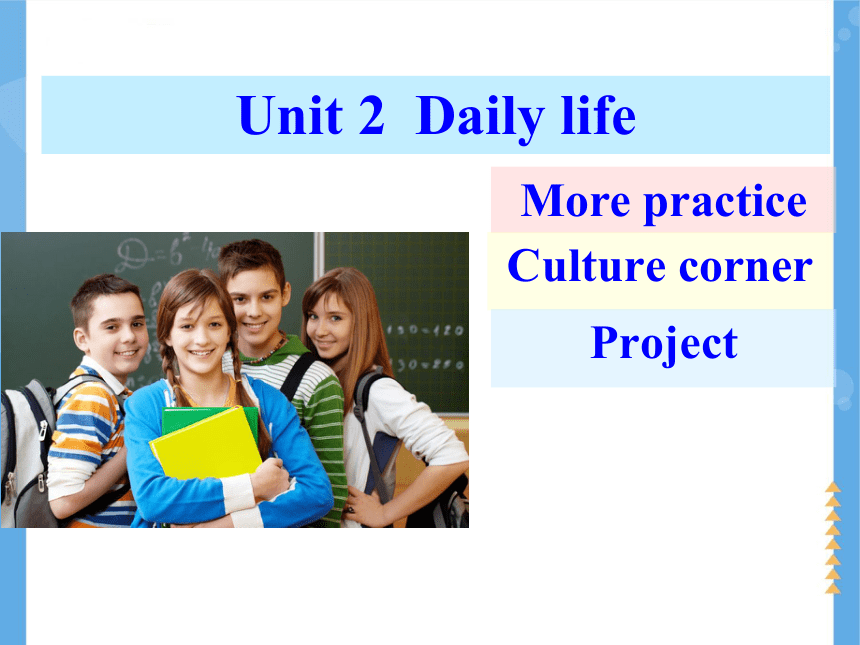 Unit 2 Daily life

More practice

Culture corner

Project